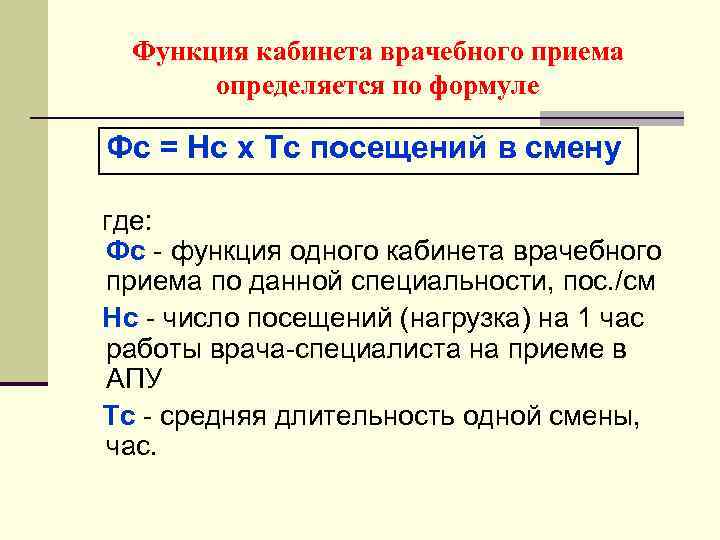 Функция кабинета врачебного приема определяется по формуле

Фс = Нс х Тс посещений в смену

где:
Фс - функция одного кабинета врачебного приема по данной специальности, пос./см

Нс - число посещений (нагрузка) на 1 час работы врача-специалиста на приеме в АПУ

Тс - средняя длительность одной смены, час.